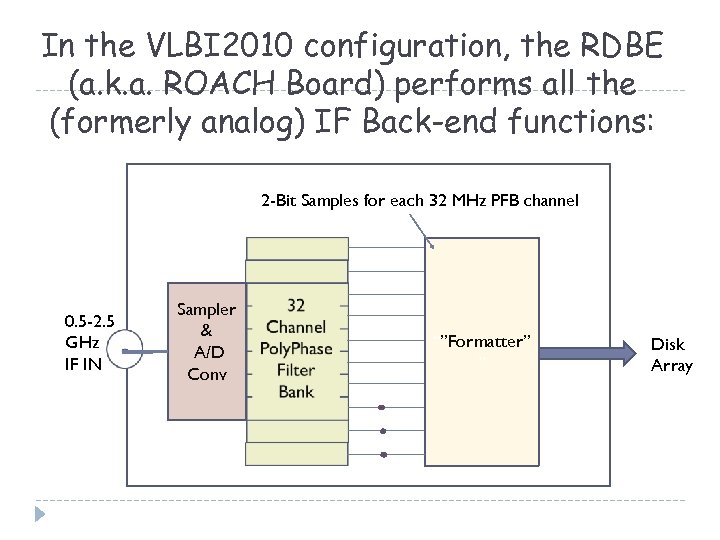 In the VLBI2010 configuration, the RDBE (a.k.a. ROACH Board) performs all the (formerly analog) IF Back-end functions:

2-Bit Samples for each 32 MHz PFB channel

0.5-2.5 GHz IF IN

Sampler & A/D Conv

32 Channel PolyPhase Filter Bank

"Formatter"

Disk Array